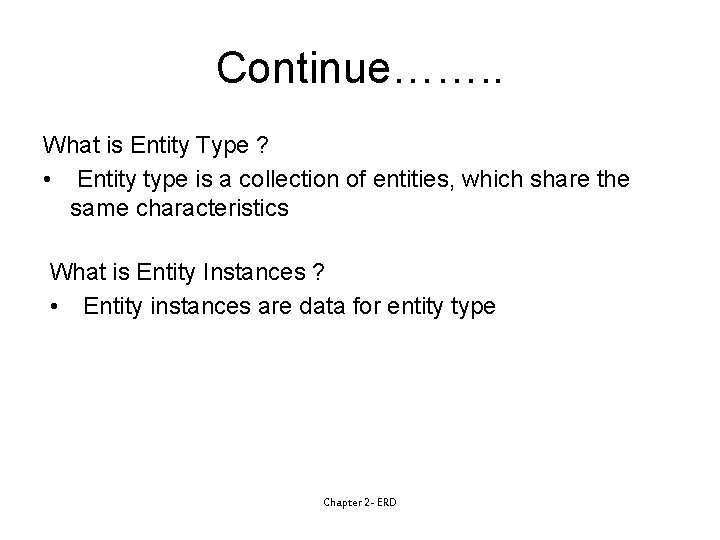 Continue……..

What is Entity Type ?

• Entity type is a collection of entities, which share the same characteristics

What is Entity Instances ?

• Entity instances are data for entity type

Chapter 2- ERD